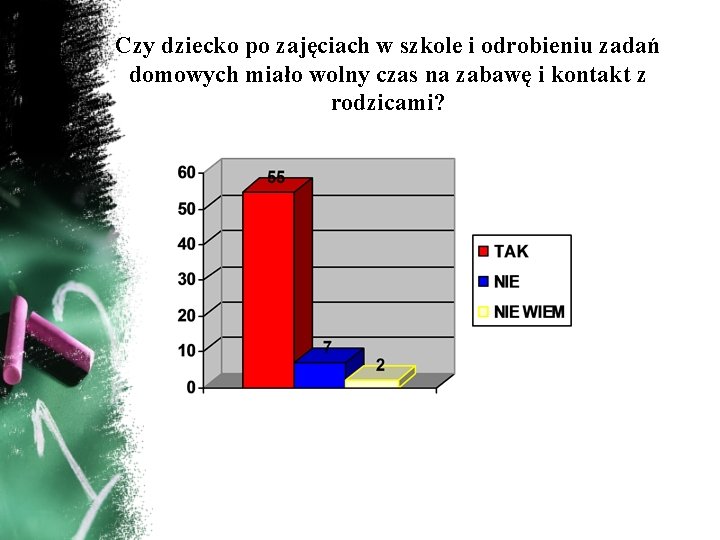 Czy dziecko po zajęciach w szkole i odrobieniu zadań domowych miało wolny czas na zabawę i kontakt z rodzicami?

60
50
40
30
20
10
0

55
7
2

TAK
NIE
NIE WIEM